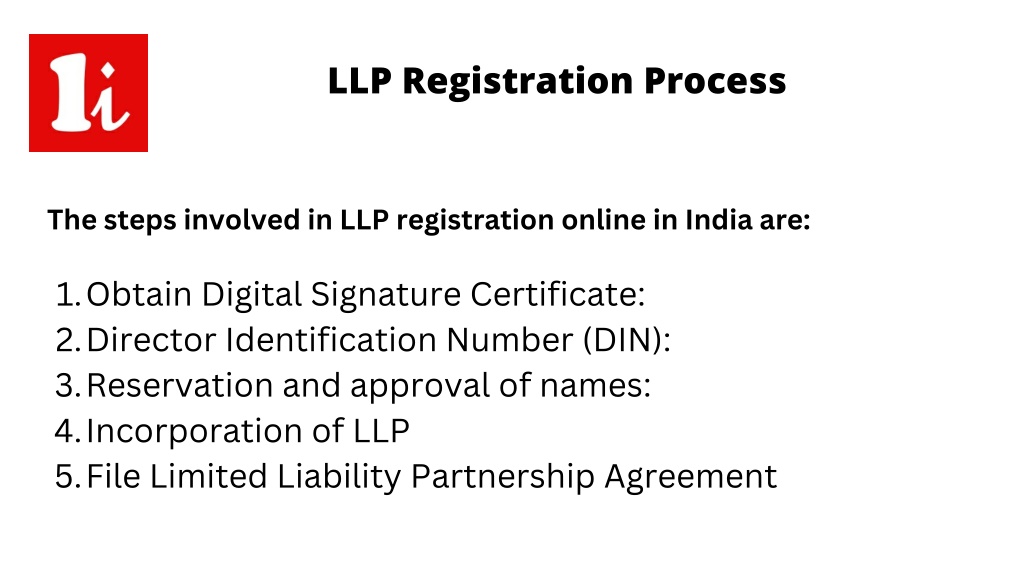 1i

LLP Registration Process

The steps involved in LLP registration online in India are:

1. Obtain Digital Signature Certificate:
2. Director Identification Number (DIN):
3. Reservation and approval of names:
4. Incorporation of LLP
5. File Limited Liability Partnership Agreement